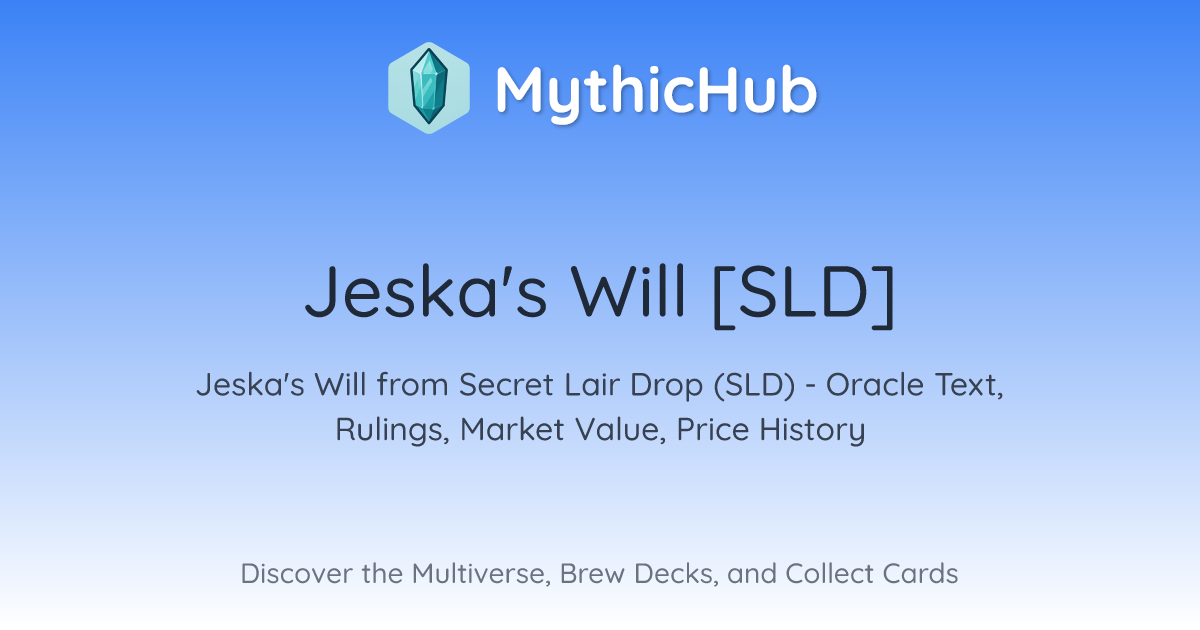 MythicHub

Jeska's Will [SLD]

Jeska's Will from Secret Lair Drop (SLD) - Oracle Text, Rulings, Market Value, Price History

Discover the Multiverse, Brew Decks, and Collect Cards